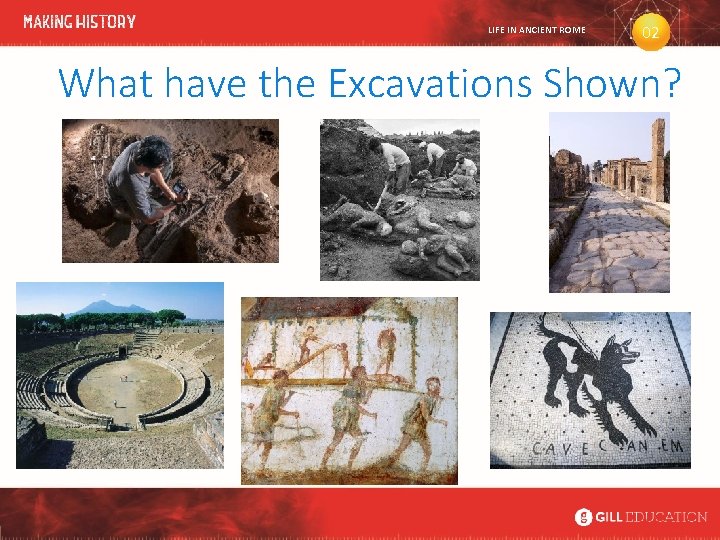 MAKING HISTORY

LIFE IN ANCIENT ROME

02

What have the Excavations Shown?

CAVE CANEM

GILL EDUCATION